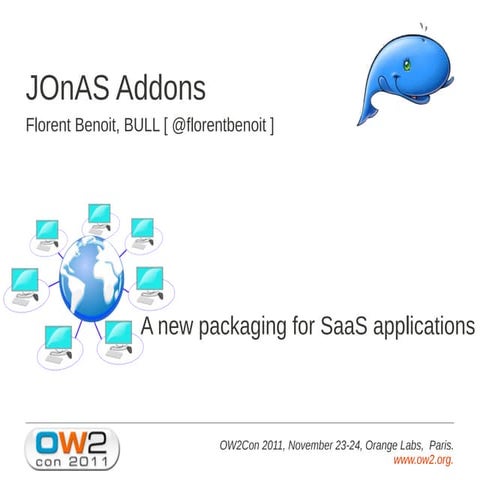 JOnAS Addons

Florent Benoit, BULL [ @florentbenoit ]

A new packaging for SaaS applications

OW2
con 2011

OW2Con 2011, November 23-24, Orange Labs, Paris.
www.ow2.org.